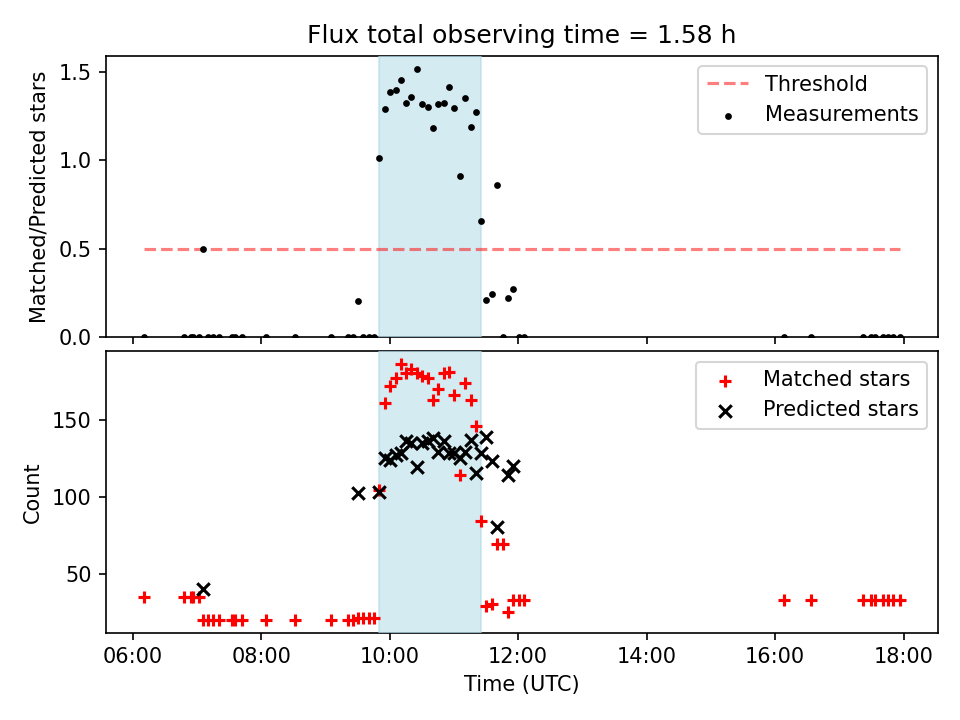 Flux total observing time = 1.58 h

Matched/Predicted stars

1.5
1.0
0.5
0.0

Threshold
Measurements

Count

150
100
50

Matched stars
Predicted stars

06:00
08:00
10:00
12:00
14:00
16:00
18:00

Time (UTC)